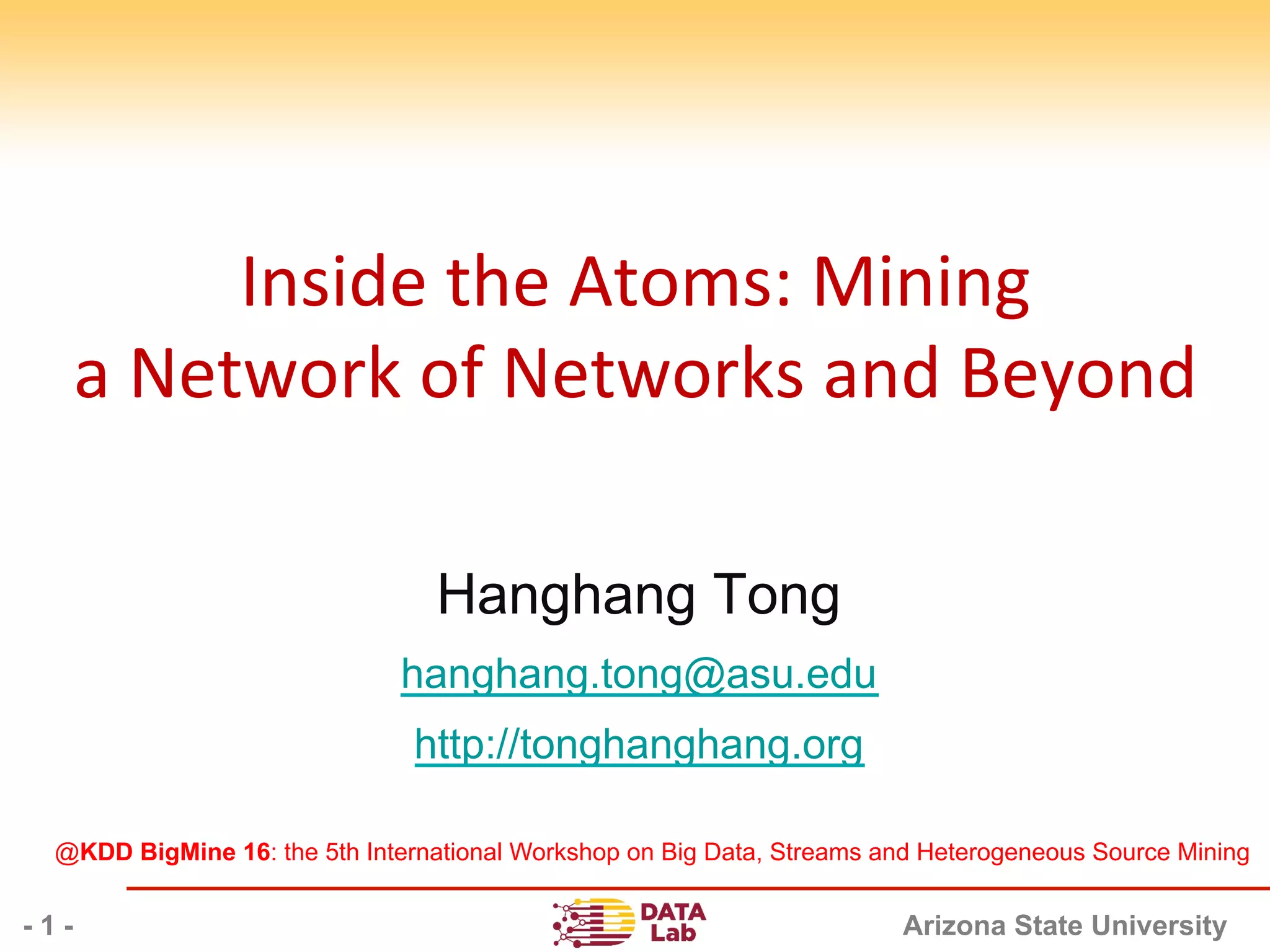 Inside the Atoms: Mining a Network of Networks and Beyond

Hanghang Tong

hanghang.tong@asu.edu

http://tonghanghang.org

@KDD BigMine 16: the 5th International Workshop on Big Data, Streams and Heterogeneous Source Mining

- 1 -

DATA Lab

Arizona State University